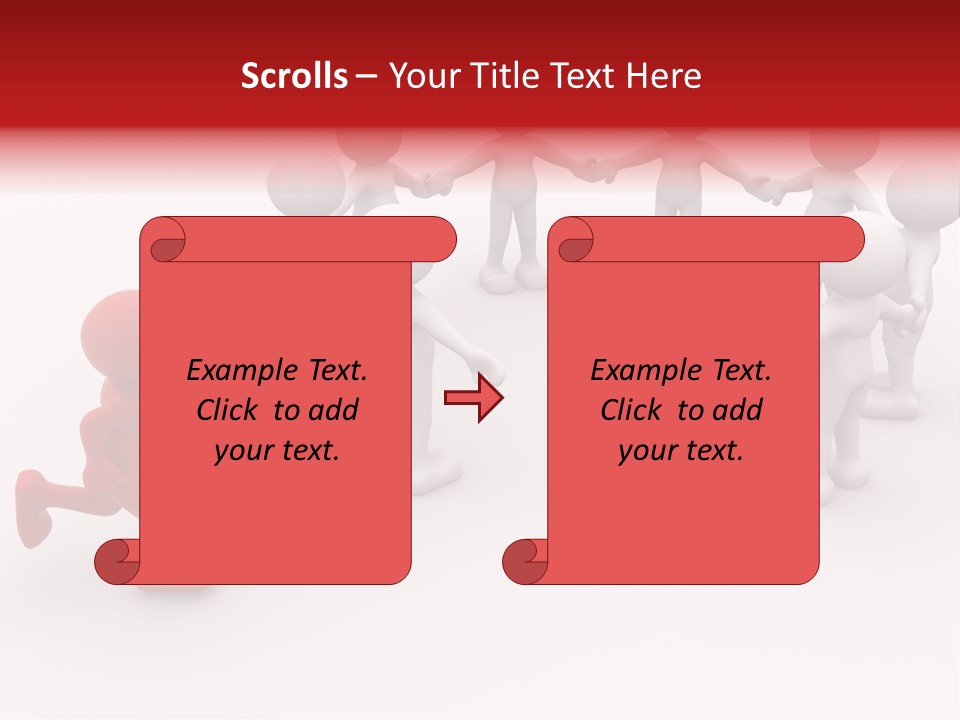 Scrolls – Your Title Text Here

Example Text. Click to add your text.

Example Text. Click to add your text.